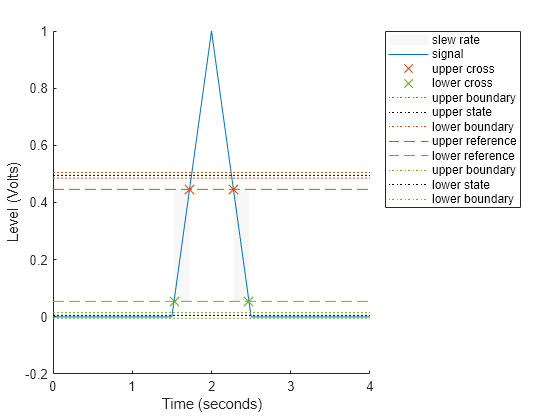 1
0.8
0.6
0.4
0.2
0
-0.2
Level (Volts)
0
1
2
3
4
Time (seconds)

slew rate
signal
upper cross
lower cross
upper boundary
upper state
lower boundary
upper reference
lower reference
upper boundary
lower state
lower boundary